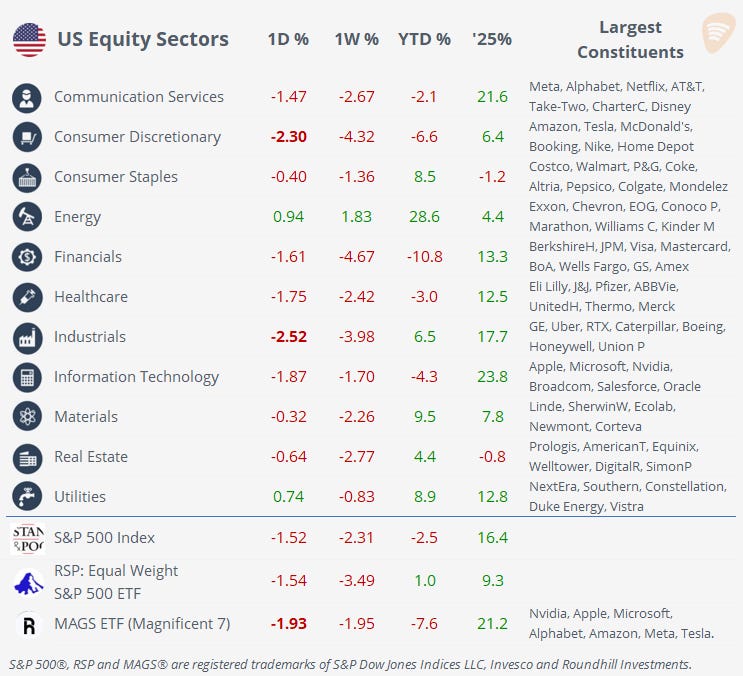 | US Equity Sectors | 1D % | 1W % | YTD % | '25% | Largest Constituents |
|---|---|---|---|---|---|
| Communication Services | -1.47 | -2.67 | -2.1 | 21.6 | Meta, Alphabet, Netflix, AT&T, Take-Two, CharterC, Disney |
| Consumer Discretionary | -2.30 | -4.32 | -6.6 | 6.4 | Amazon, Tesla, McDonald's, Booking, Nike, Home Depot |
| Consumer Staples | -0.40 | -1.36 | 8.5 | -1.2 | Costco, Walmart, P&G, Coke, Altria, Pepsico, Colgate, Mondelez |
| Energy | 0.94 | 1.83 | 28.6 | 4.4 | Exxon, Chevron, EOG, Conoco P, Marathon, Williams C, Kinder M |
| Financials | -1.61 | -4.67 | -10.8 | 13.3 | BerkshireH, JPM, Visa, Mastercard, BoA, Wells Fargo, GS, Amex |
| Healthcare | -1.75 | -2.42 | -3.0 | 12.5 | Eli Lilly, J&J, Pfizer, ABBVie, UnitedH, Thermo, Merck |
| Industrials | -2.52 | -3.98 | 6.5 | 17.7 | GE, Uber, RTX, Caterpillar, Boeing, Honeywell, Union P |
| Information Technology | -1.87 | -1.70 | -4.3 | 23.8 | Apple, Microsoft, Nvidia, Broadcom, Salesforce, Oracle |
| Materials | -0.32 | -2.26 | 9.5 | 7.8 | Linde, SherwinW, Ecolab, Newmont, Corteva |
| Real Estate | -0.64 | -2.77 | 4.4 | -0.8 | Prologis, AmericanT, Equinix, Welltower, DigitalR, SimonP |
| Utilities | 0.74 | -0.83 | 8.9 | 12.8 | NextEra, Southern, Constellation, Duke Energy, Vistra |
| S&P 500 Index | -1.52 | -2.31 | -2.5 | 16.4 | |
| RSP: Equal Weight S&P 500 ETF | -1.54 | -3.49 | 1.0 | 9.3 | |
| MAGS ETF (Magnificent 7) | -1.93 | -1.95 | -7.6 | 21.2 | Nvidia, Apple, Microsoft, Alphabet, Amazon, Meta, Tesla. |

S&P 500®, RSP and MAGS® are registered trademarks of S&P Dow Jones Indices LLC, Invesco and Roundhill Investments.